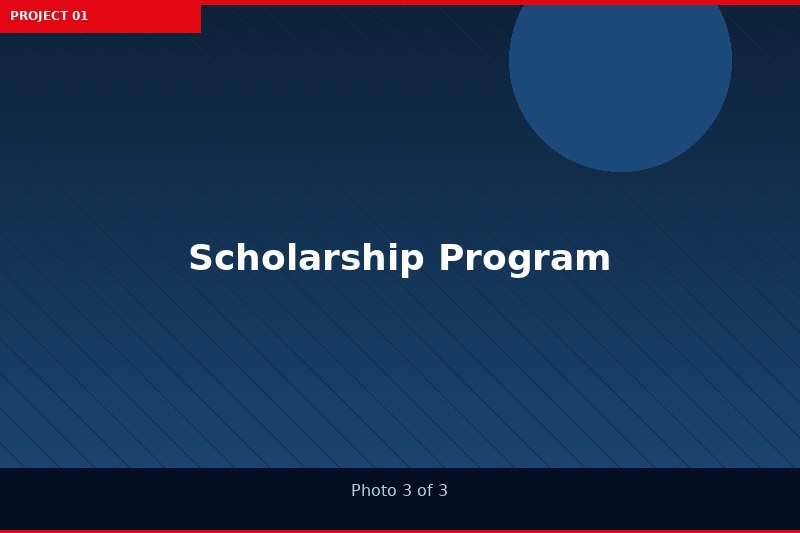 PROJECT 01

Scholarship Program

Photo 3 of 3